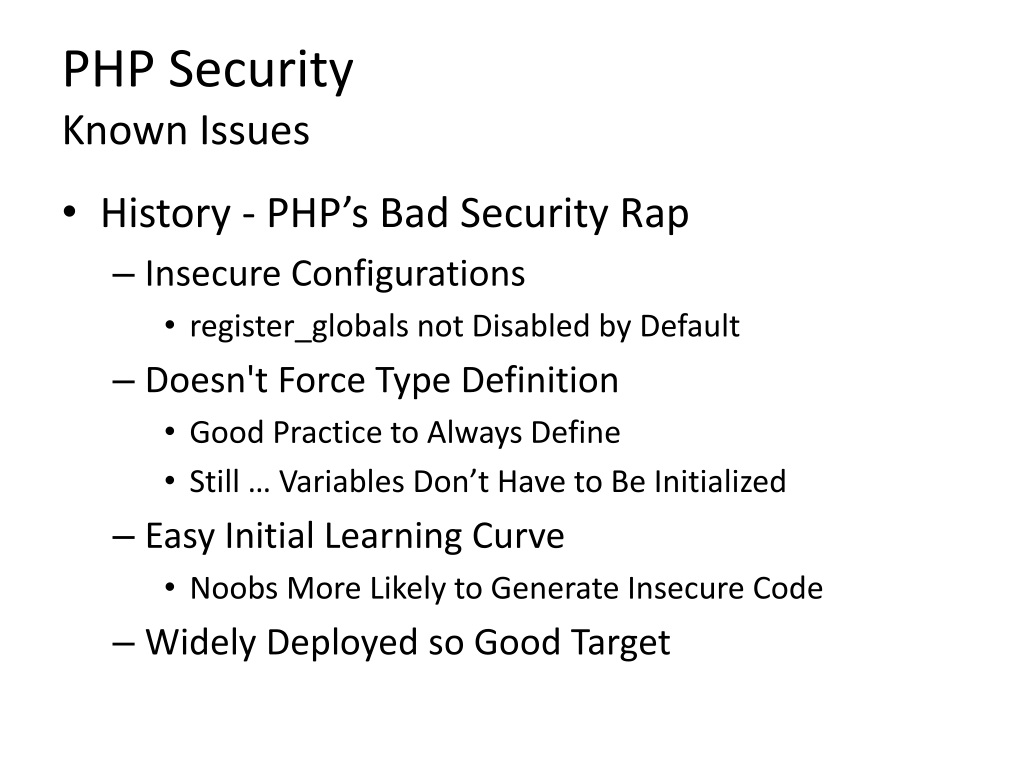 PHP Security
Known Issues

• History - PHP’s Bad Security Rap
– Insecure Configurations
• register_globals not Disabled by Default
– Doesn't Force Type Definition
• Good Practice to Always Define
• Still … Variables Don’t Have to Be Initialized
– Easy Initial Learning Curve
• Noobs More Likely to Generate Insecure Code
– Widely Deployed so Good Target